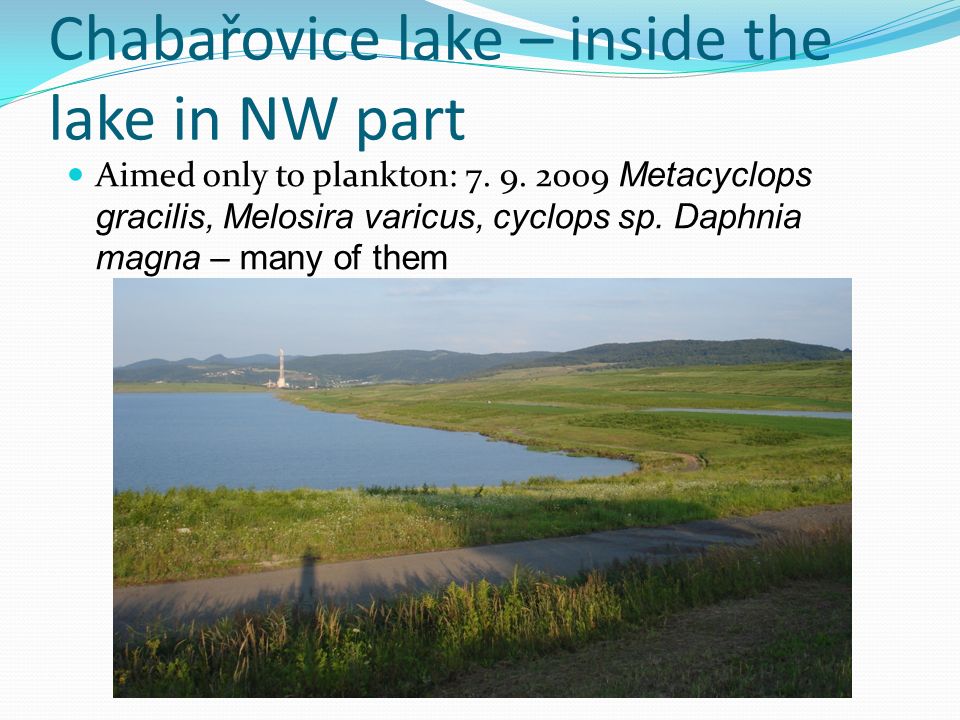 Chabařovice lake – inside the lake in NW part

Aimed only to plankton: 7. 9. 2009 Metacyclops gracilis, Melosira varicus, cyclops sp. Daphnia magna – many of them